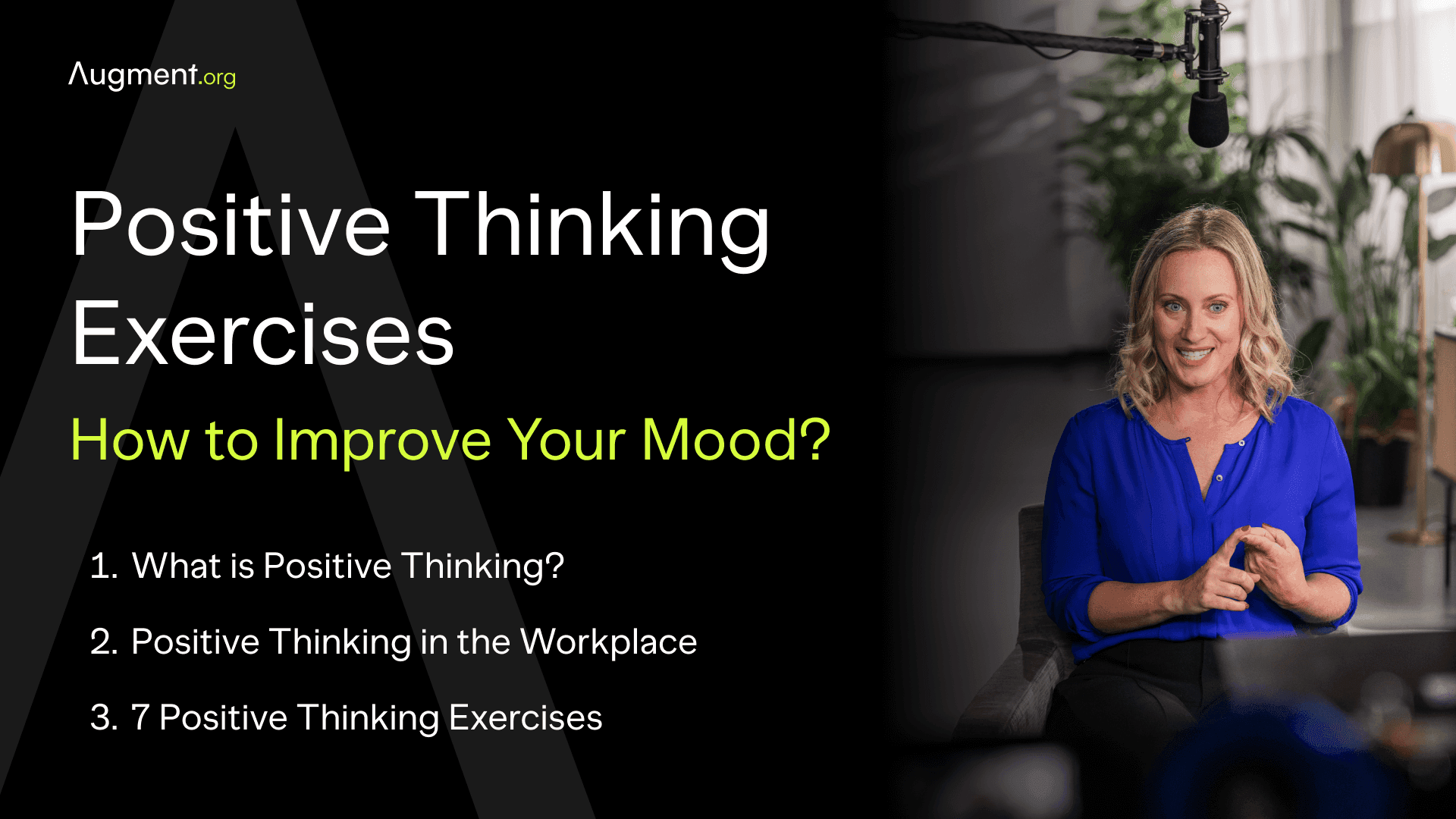 Augment.org

Positive Thinking Exercises

How to Improve Your Mood?

1. What is Positive Thinking?

2. Positive Thinking in the Workplace

3. 7 Positive Thinking Exercises